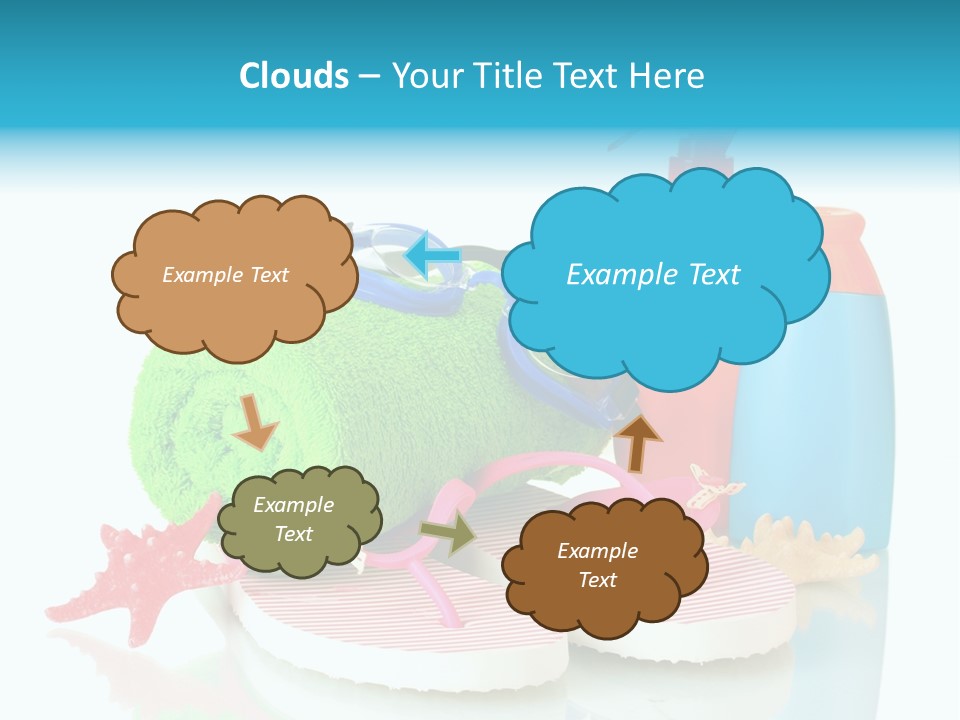 Clouds – Your Title Text Here

Example Text

Example Text

Example Text

Example Text